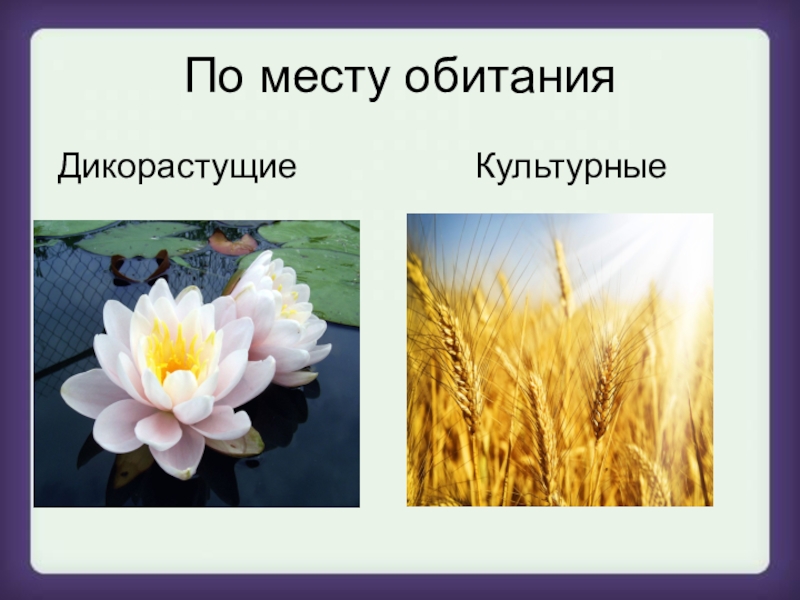 По месту обитания

Дикорастущие

Культурные